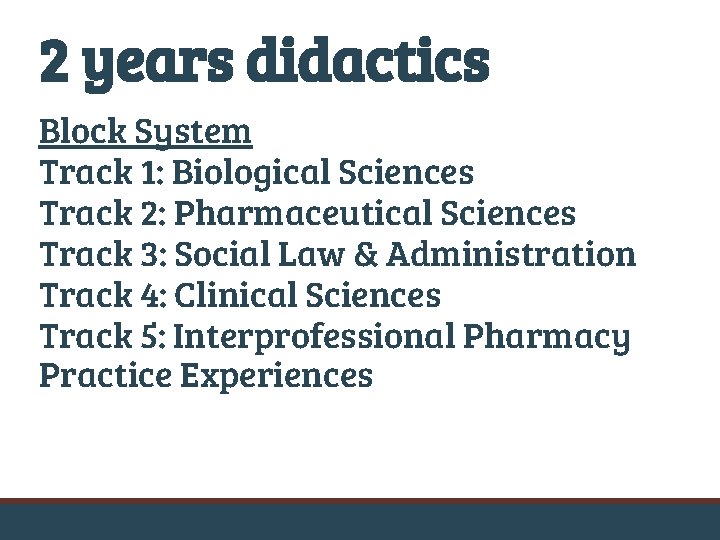 2 years didactics

Block System
Track 1: Biological Sciences
Track 2: Pharmaceutical Sciences
Track 3: Social Law & Administration
Track 4: Clinical Sciences
Track 5: Interprofessional Pharmacy Practice Experiences